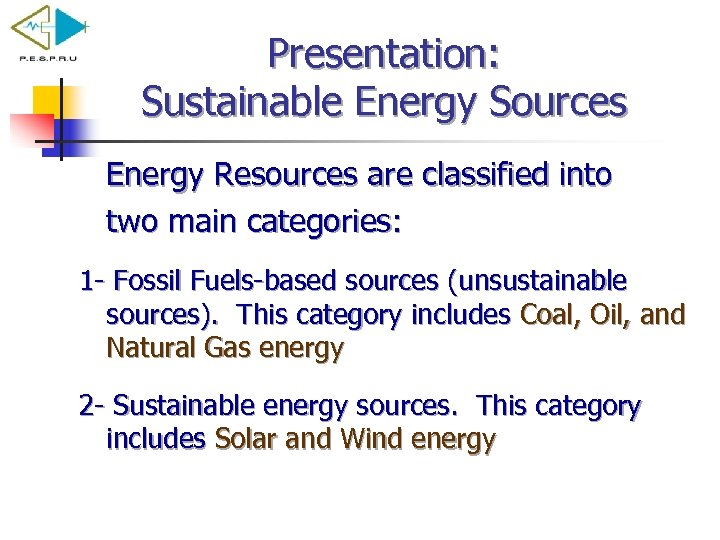 P.E.S.P.R.U

Presentation:
Sustainable Energy Sources

Energy Resources are classified into two main categories:

1- Fossil Fuels-based sources (unsustainable sources). This category includes Coal, Oil, and Natural Gas energy

2- Sustainable energy sources. This category includes Solar and Wind energy